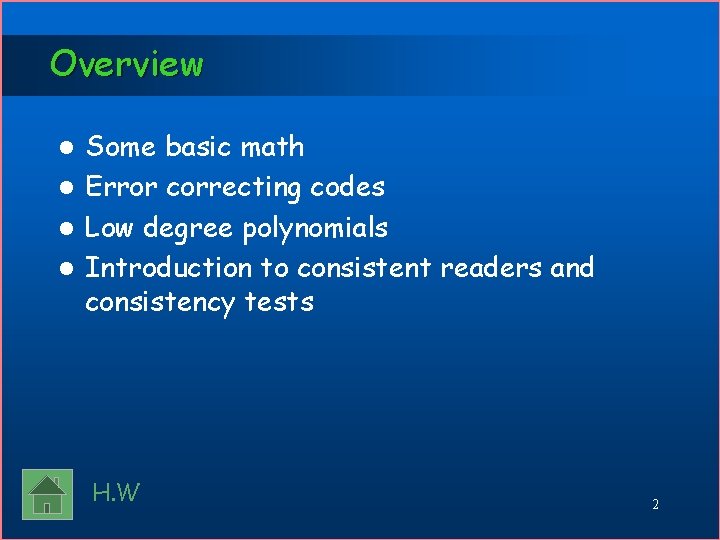 Overview

- Some basic math
- Error correcting codes
- Low degree polynomials
- Introduction to consistent readers and consistency tests

H.W

2